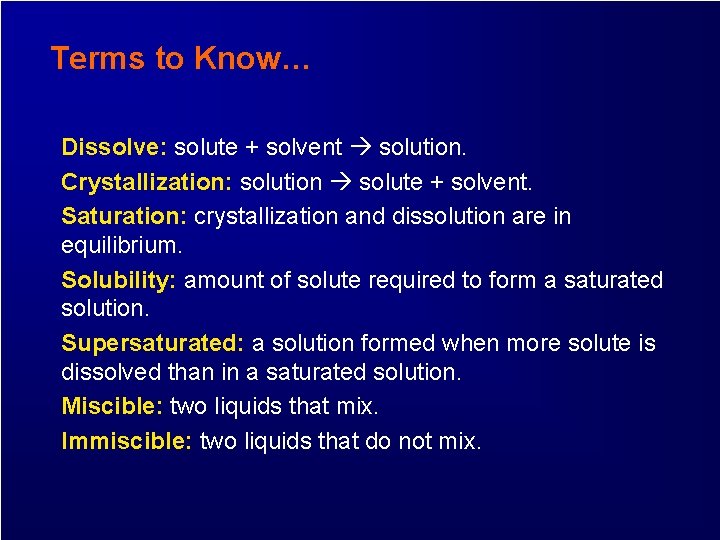 Terms to Know…

Dissolve: solute + solvent → solution.

Crystallization: solution → solute + solvent.

Saturation: crystallization and dissolution are in equilibrium.

Solubility: amount of solute required to form a saturated solution.

Supersaturated: a solution formed when more solute is dissolved than in a saturated solution.

Miscible: two liquids that mix.

Immiscible: two liquids that do not mix.